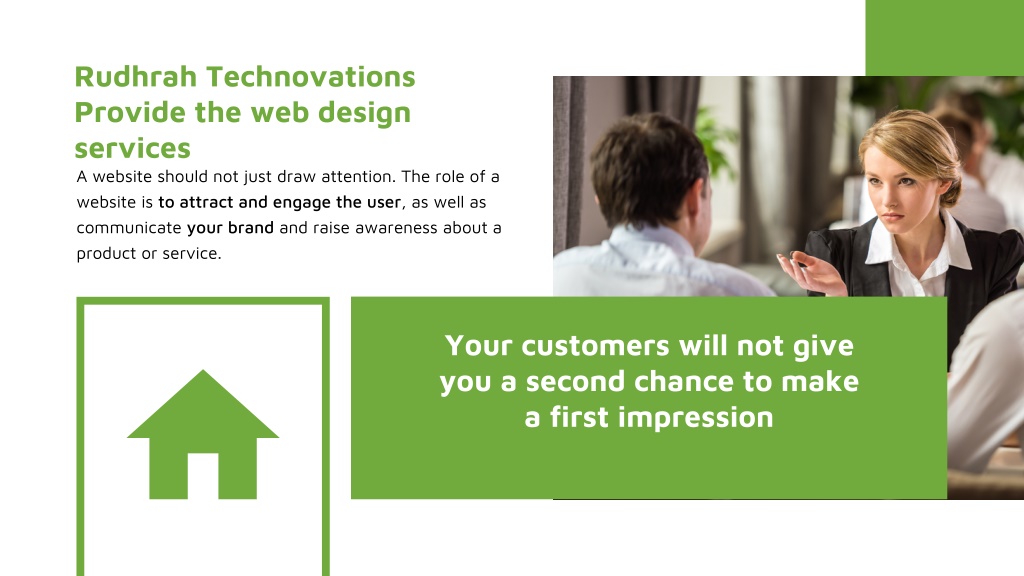 Rudhrah Technovations Provide the web design services

A website should not just draw attention. The role of a website is to attract and engage the user, as well as communicate your brand and raise awareness about a product or service.

Your customers will not give you a second chance to make a first impression